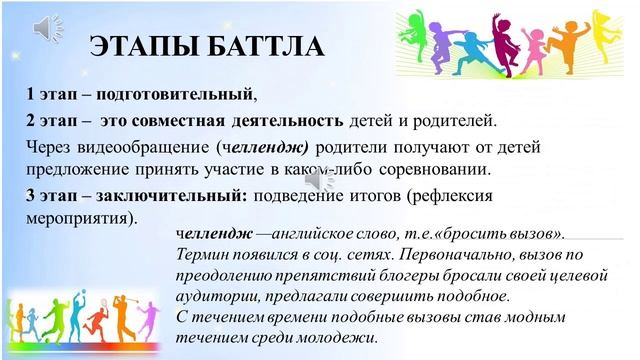 ЭТАПЫ БАТТЛА

1 этап – подготовительный,

2 этап – это совместная деятельность детей и родителей.

Через видеообращение (челлендж) родители получают от детей предложение принять участие в каком-либо соревновании.

3 этап – заключительный: подведение итогов (рефлексия мероприятия).

челлендж —английское слово, т.е.«бросить вызов». Термин появился в соц. сетях. Первоначально, вызов по преодолению препятствий блогеры бросали своей целевой аудитории, предлагали совершить подобное.
С течением времени подобные вызовы став модным течением среди молодежи.